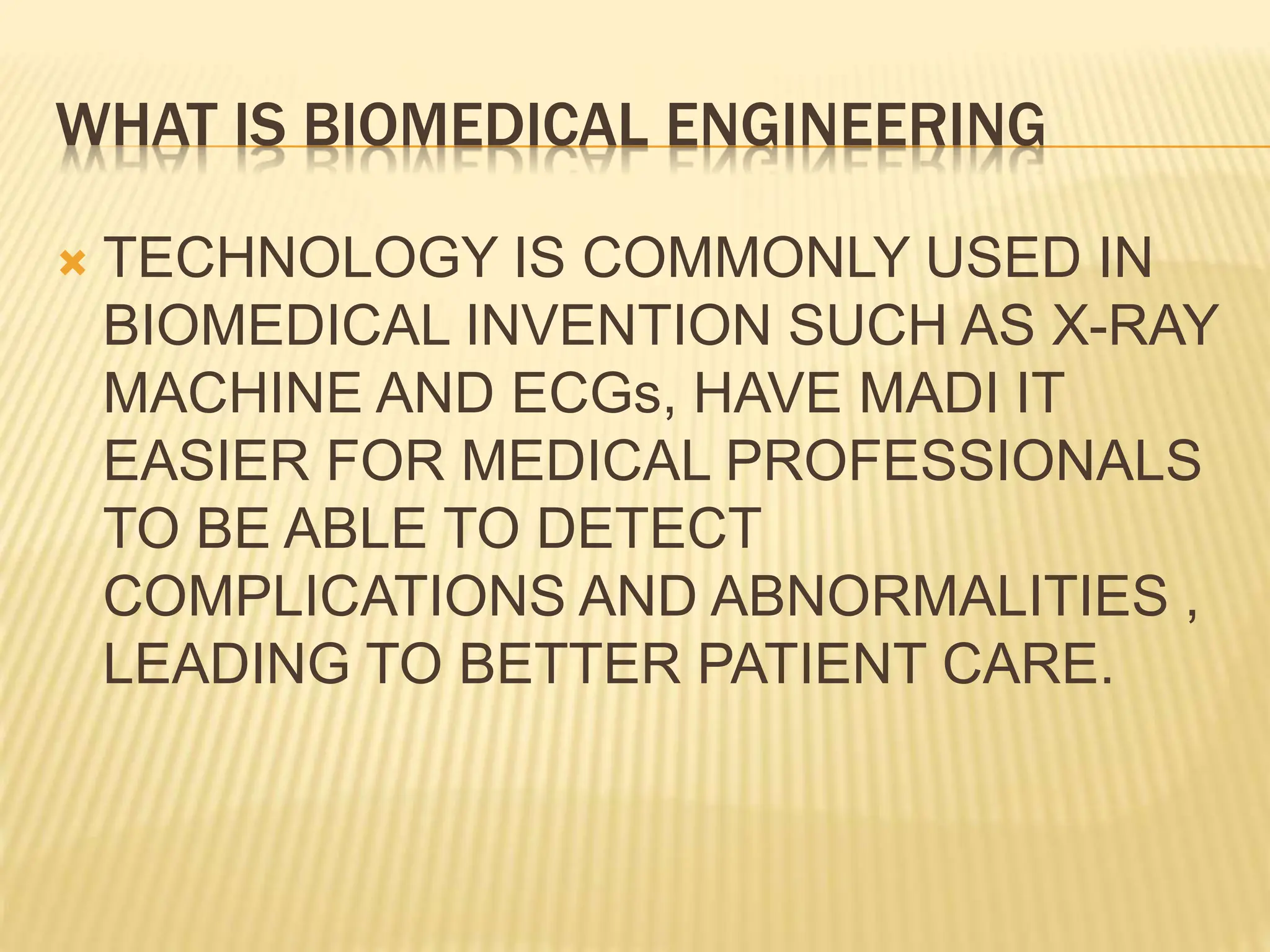 WHAT IS BIOMEDICAL ENGINEERING

TECHNOLOGY IS COMMONLY USED IN BIOMEDICAL INVENTION SUCH AS X-RAY MACHINE AND ECGs, HAVE MADI IT EASIER FOR MEDICAL PROFESSIONALS TO BE ABLE TO DETECT COMPLICATIONS AND ABNORMALITIES , LEADING TO BETTER PATIENT CARE.